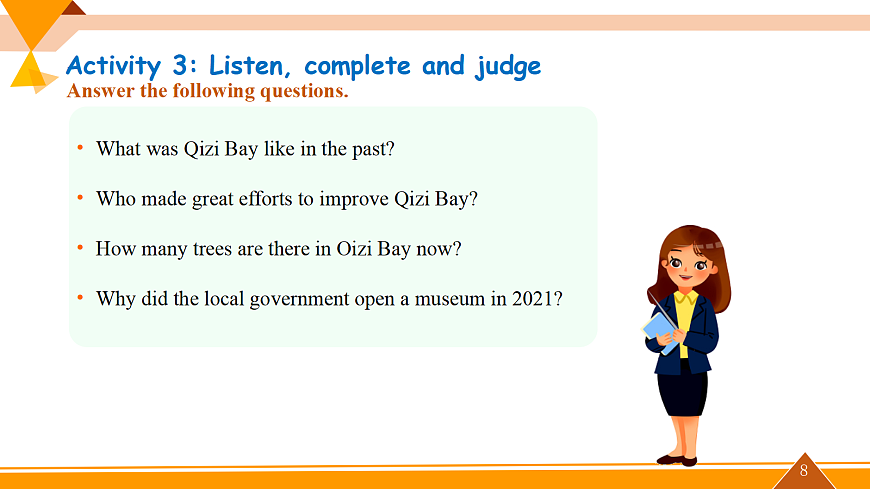 Activity 3: Listen, complete and judge
Answer the following questions.

• What was Qizi Bay like in the past?

• Who made great efforts to improve Qizi Bay?

• How many trees are there in Oizi Bay now?

• Why did the local government open a museum in 2021?

8